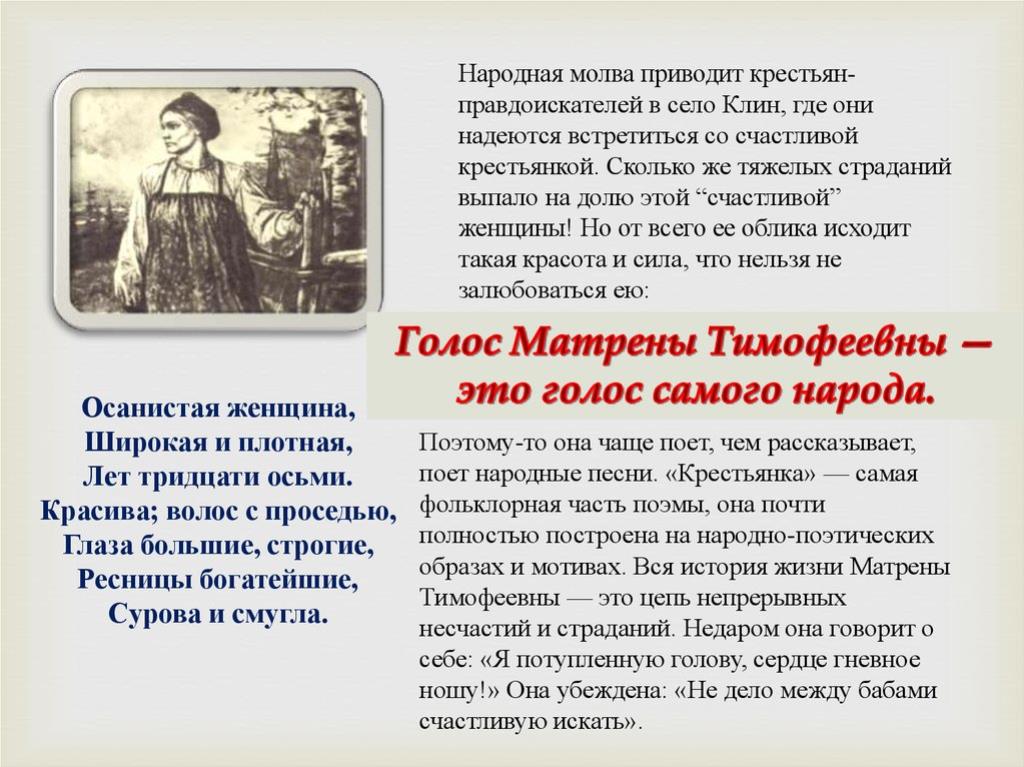 Народная молва приводит крестьян-правдоискателей в село Клин, где они надеются встретиться со счастливой крестьянкой. Сколько же тяжелых страданий выпало на долю этой “счастливой” женщины! Но от всего ее облика исходит такая красота и сила, что нельзя не залюбоваться ею:

Голос Матрены Тимофеевны — это голос самого народа.

Осанистая женщина,
Широкая и плотная,
Лет тридцати осьми.
Красива; волос с проседью,
Глаза большие, строгие,
Ресницы богатейшие,
Сурова и смугла.

Поэтому-то она чаще поет, чем рассказывает, поет народные песни. «Крестьянка» — самая фольклорная часть поэмы, она почти полностью построена на народно-поэтических образах и мотивах. Вся история жизни Матрены Тимофеевны — это цепь непрерывных несчастий и страданий. Недаром она говорит о себе: «Я потупленную голову, сердце гневное ношу!» Она убеждена: «Не дело между бабами счастливую искать».